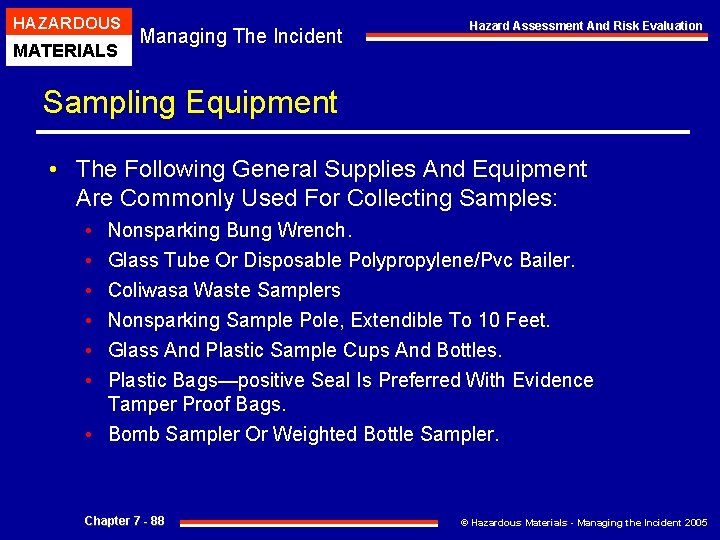 HAZARDOUS
MATERIALS

Managing The Incident

Hazard Assessment And Risk Evaluation

Sampling Equipment

• The Following General Supplies And Equipment Are Commonly Used For Collecting Samples:
  • Nonsparking Bung Wrench.
  • Glass Tube Or Disposable Polypropylene/Pvc Bailer.
  • Coliwasa Waste Samplers
  • Nonsparking Sample Pole, Extendible To 10 Feet.
  • Glass And Plastic Sample Cups And Bottles.
  • Plastic Bags—positive Seal Is Preferred With Evidence Tamper Proof Bags.
  • Bomb Sampler Or Weighted Bottle Sampler.

Chapter 7 - 88

© Hazardous Materials - Managing the Incident 2005